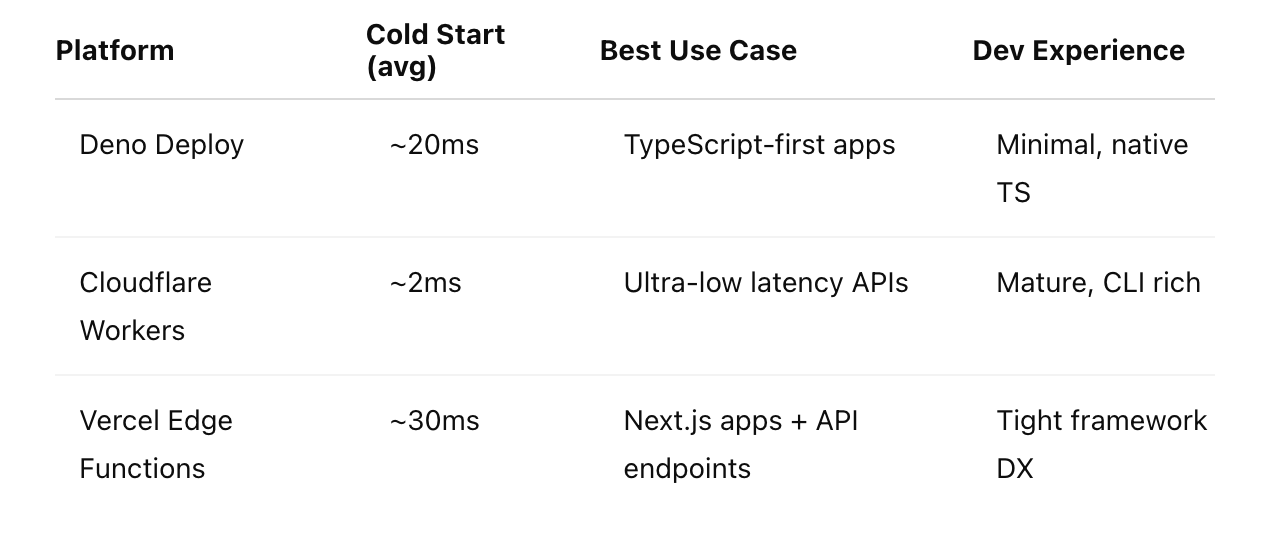 | Platform | Cold Start (avg) | Best Use Case | Dev Experience |
|---|---|---|---|
| Deno Deploy | ~20ms | TypeScript-first apps | Minimal, native TS |
| Cloudflare Workers | ~2ms | Ultra-low latency APIs | Mature, CLI rich |
| Vercel Edge Functions | ~30ms | Next.js apps + API endpoints | Tight framework DX |